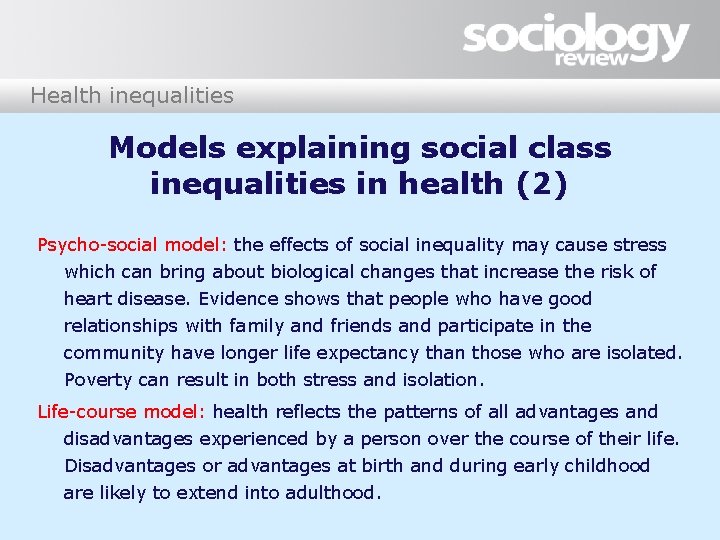 sociology
review

Health inequalities

Models explaining social class inequalities in health (2)

Psycho-social model: the effects of social inequality may cause stress which can bring about biological changes that increase the risk of heart disease. Evidence shows that people who have good relationships with family and friends and participate in the community have longer life expectancy than those who are isolated. Poverty can result in both stress and isolation.

Life-course model: health reflects the patterns of all advantages and disadvantages experienced by a person over the course of their life. Disadvantages or advantages at birth and during early childhood are likely to extend into adulthood.